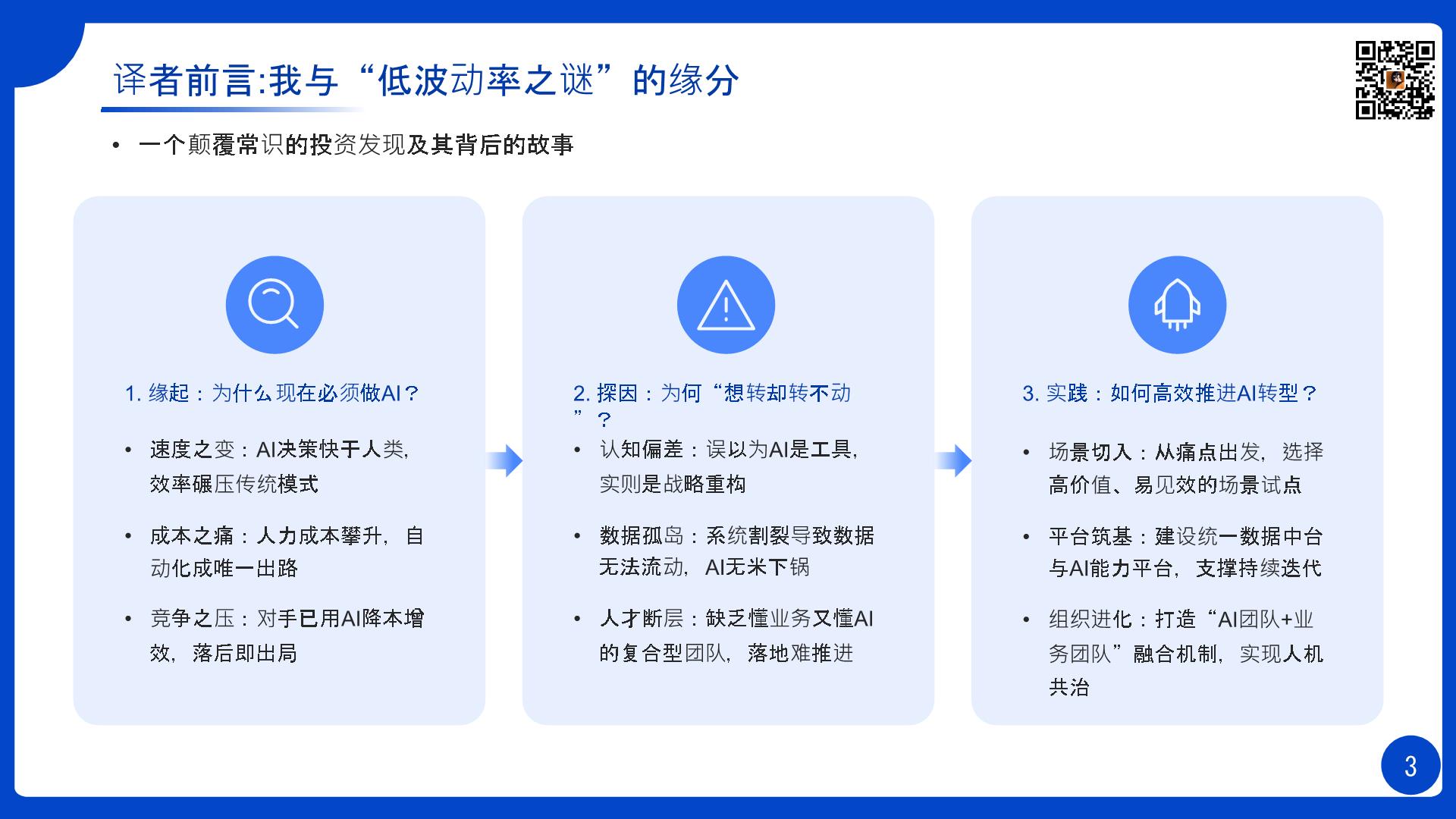 译者前言:我与“低波动率之谜”的缘分

• 一个颠覆常识的投资发现及其背后的故事

1. 缘起：为什么现在必须做AI？

• 速度之变：AI决策快于人类，效率碾压传统模式

• 成本之痛：人力成本攀升，自动化成唯一出路

• 竞争之压：对手已用AI降本增效，落后即出局

2. 探因：为何“想转却转不动”？

• 认知偏差：误以为AI是工具，实则是战略重构

• 数据孤岛：系统割裂导致数据无法流动，AI无米下锅

• 人才断层：缺乏懂业务又懂AI的复合型团队，落地难推进

3. 实践：如何高效推进AI转型？

• 场景切入：从痛点出发，选择高价值、易见效的场景试点

• 平台筑基：建设统一数据中台与AI能力平台，支撑持续迭代

• 组织进化：打造“AI团队+业务团队”融合机制，实现人机共治

3